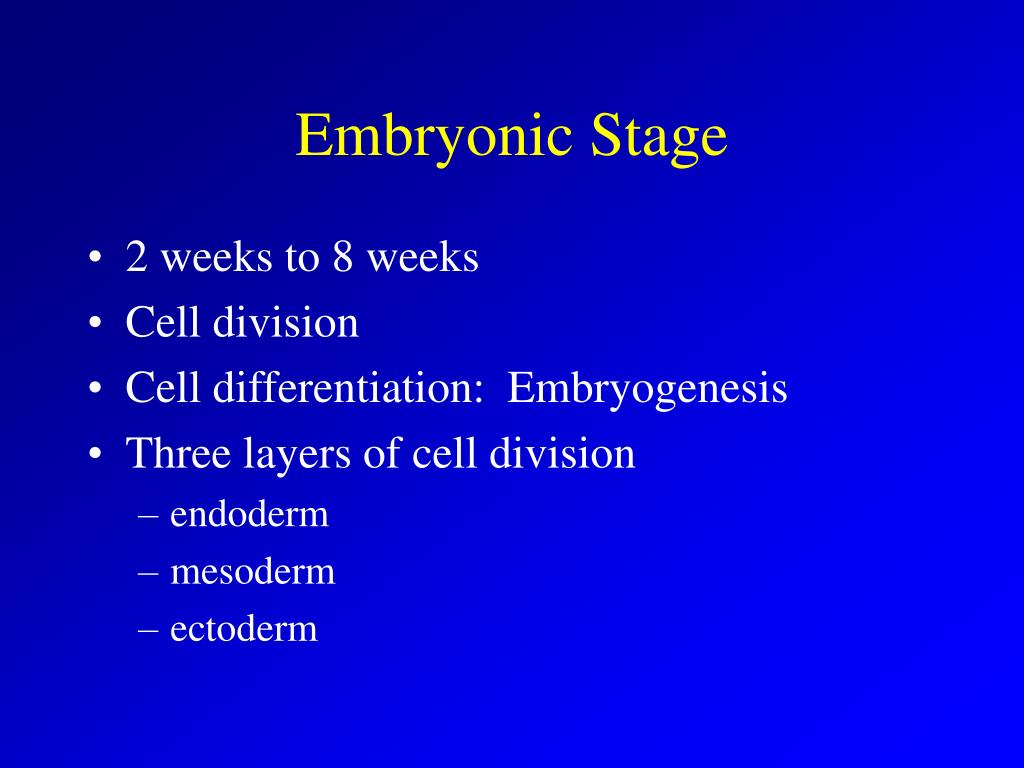 Embryonic Stage

• 2 weeks to 8 weeks
• Cell division
• Cell differentiation: Embryogenesis
• Three layers of cell division
– endoderm
– mesoderm
– ectoderm